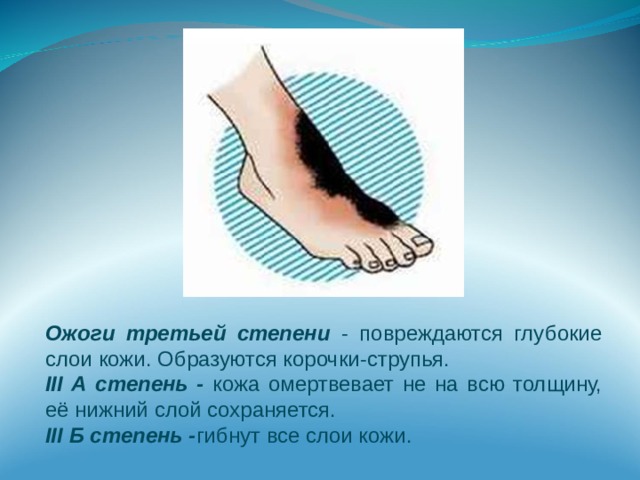 Ожоги третьей степени - повреждаются глубокие слои кожи. Образуются корочки-струпья.
III А степень - кожа омертвевает не на всю толщину, её нижний слой сохраняется.
III Б степень -гибнут все слои кожи.